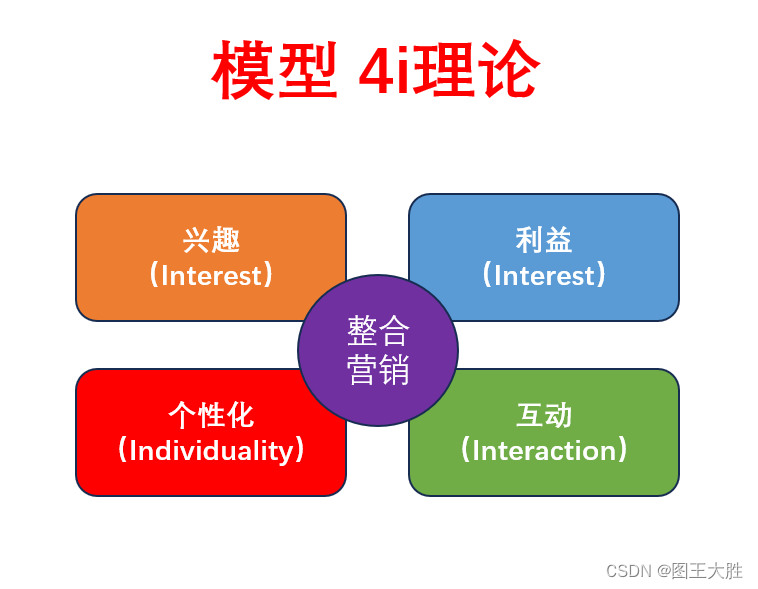 模型 4i理论

兴趣
（Interest）

利益
（Interest）

整合
营销

个性化
（Individuality）

互动
（Interaction）

CSDN @图王大胜